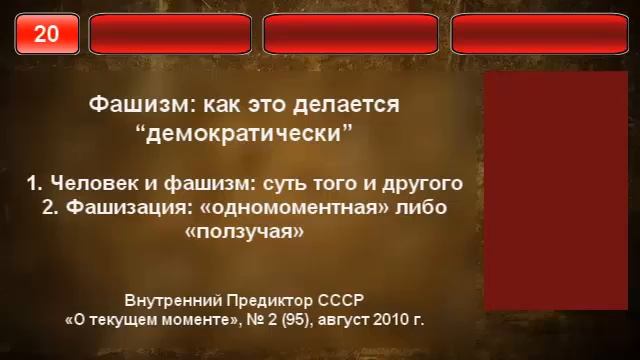 20

Фашизм: как это делается “демократически”

1. Человек и фашизм: суть того и другого
2. Фашизация: «одномоментная» либо «ползучая»

Внутренний Предиктор СССР
«О текущем моменте», № 2 (95), август 2010 г.